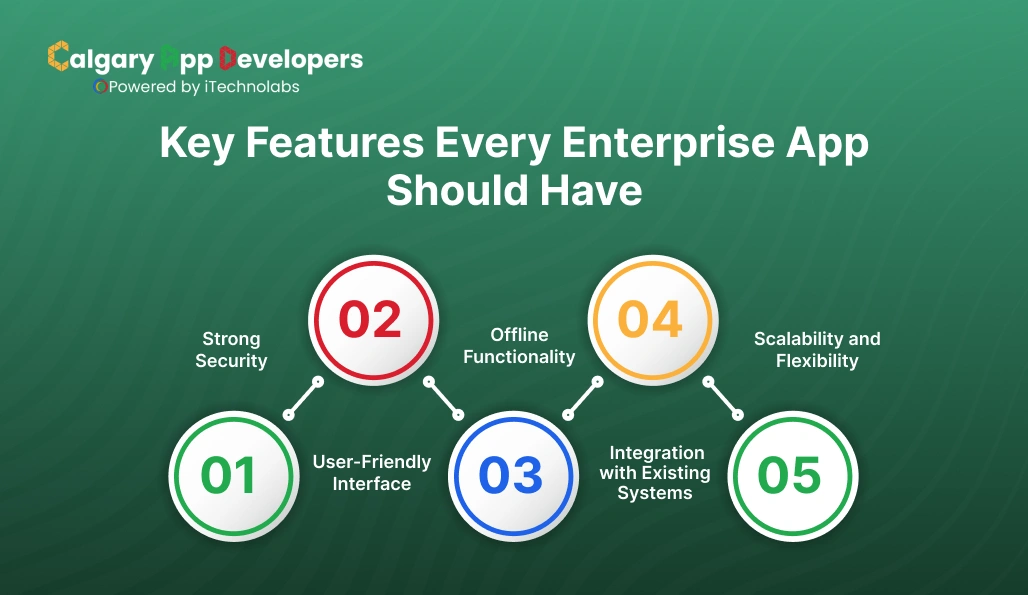 Calgary App Developers
Powered by iTechnolabs

Key Features Every Enterprise App Should Have

Strong Security

02

Offline Functionality

04

Scalability and Flexibility

01

User-Friendly Interface

03

Integration with Existing Systems

05